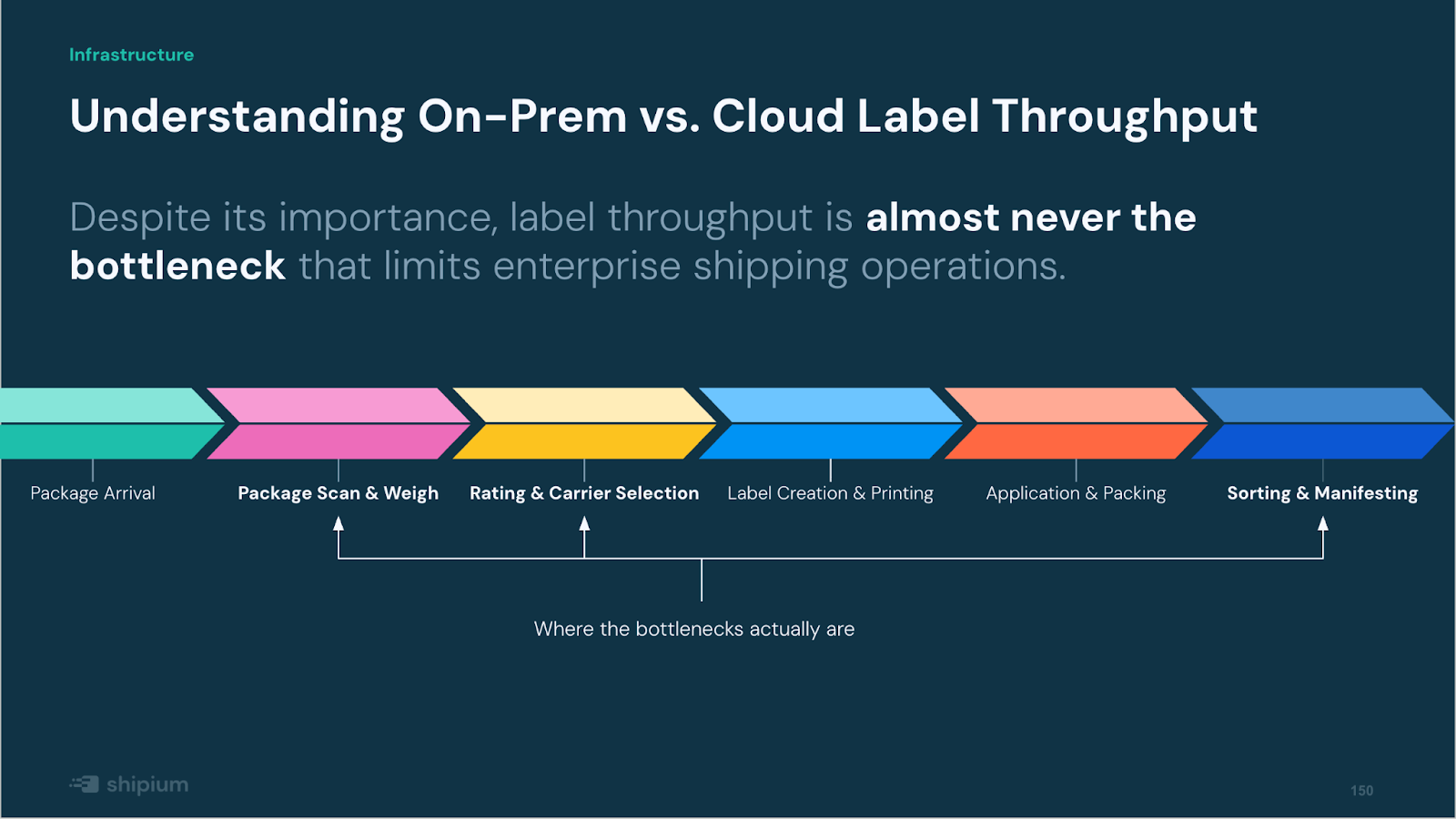 Infrastructure

Understanding On-Prem vs. Cloud Label Throughput

Despite its importance, label throughput is almost never the bottleneck that limits enterprise shipping operations.

Package Arrival

Package Scan & Weigh

Rating & Carrier Selection

Label Creation & Printing

Application & Packing

Sorting & Manifesting

Where the bottlenecks actually are

shipium

150